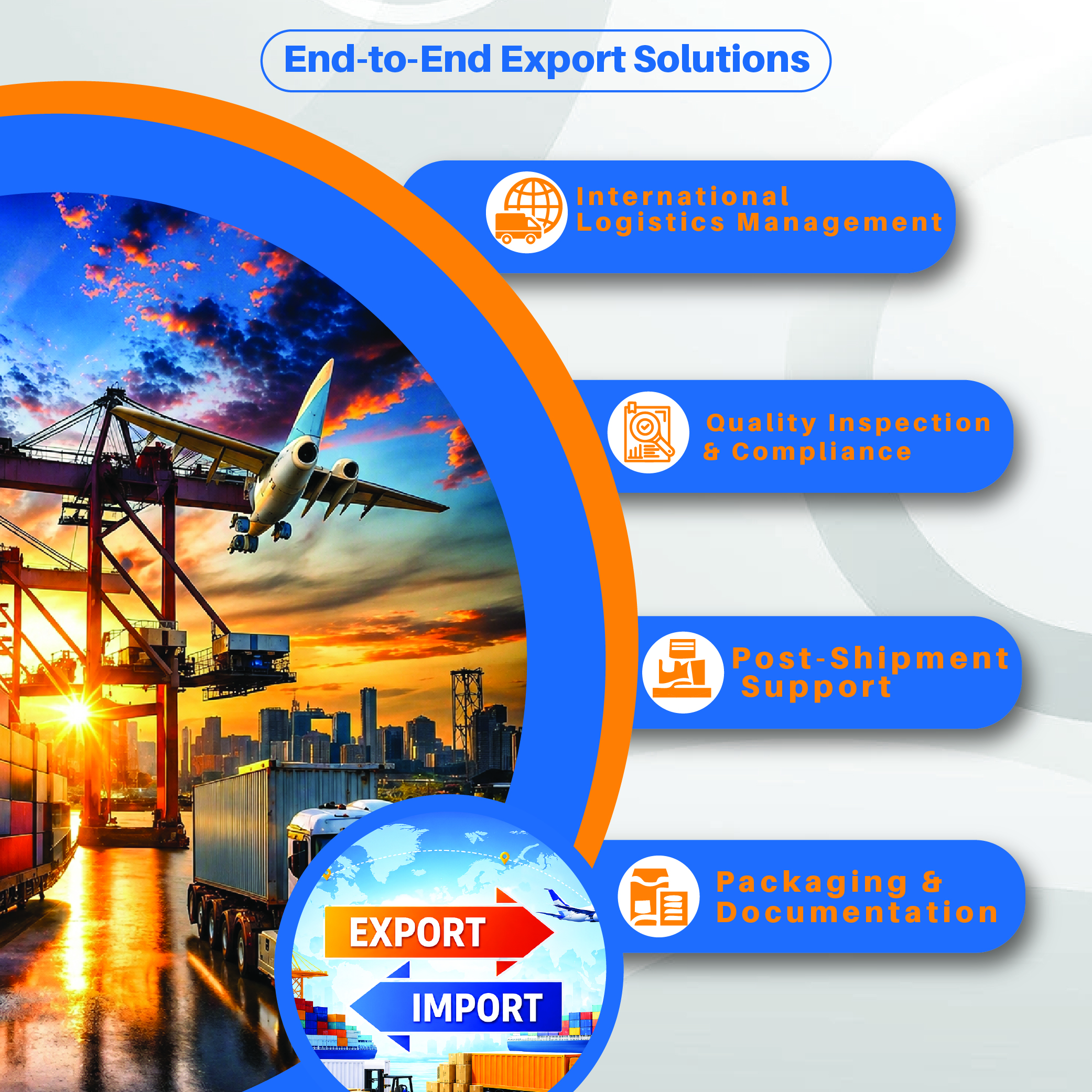 End-to-End Export Solutions

International Logistics Management

Quality Inspection & Compliance

Post-Shipment Support

Packaging & Documentation

EXPORT

IMPORT